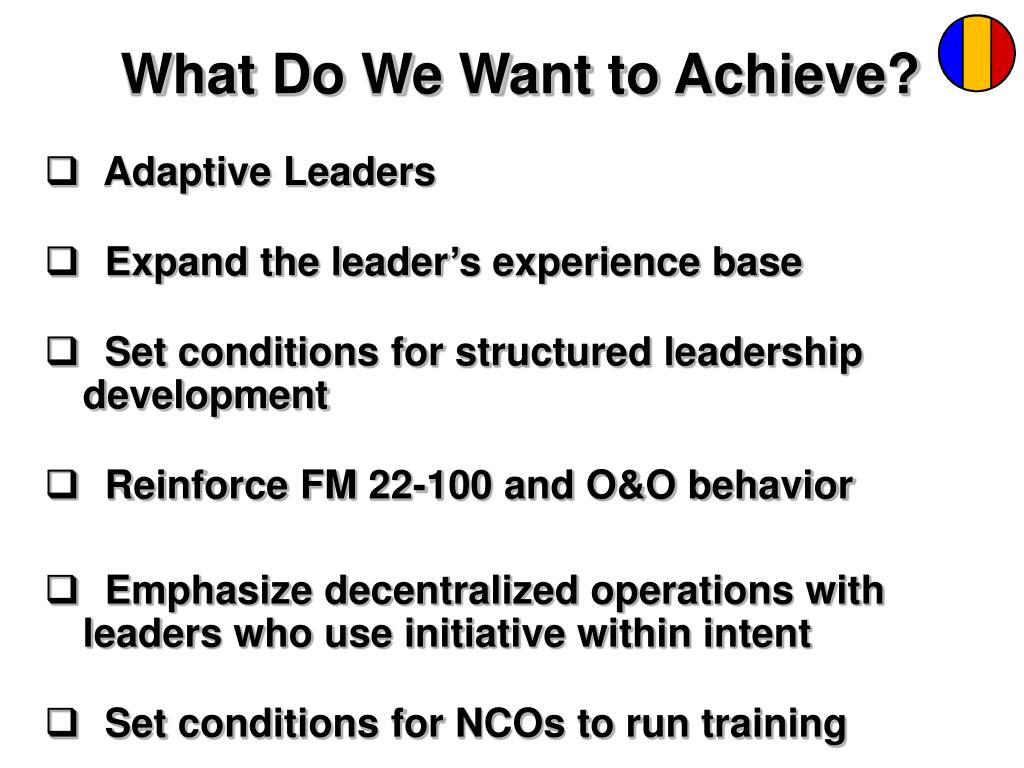 What Do We Want to Achieve?

❑ Adaptive Leaders

❑ Expand the leader’s experience base

❑ Set conditions for structured leadership development

❑ Reinforce FM 22-100 and O&O behavior

❑ Emphasize decentralized operations with leaders who use initiative within intent

❑ Set conditions for NCOs to run training